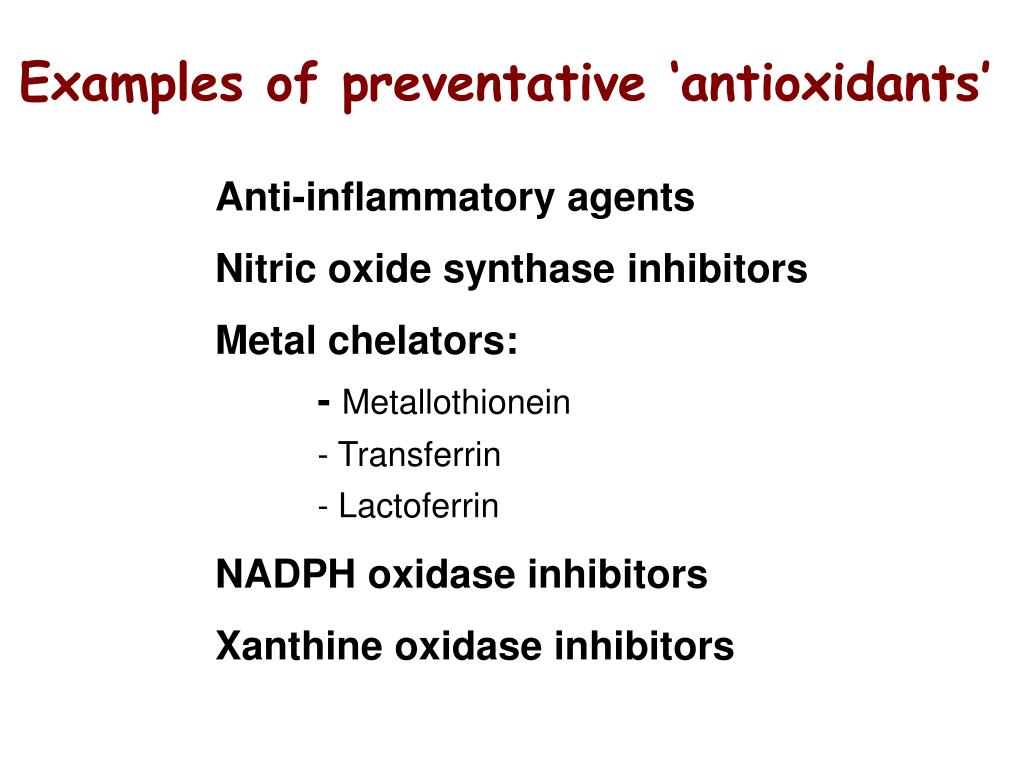 Examples of preventative ‘antioxidants’

Anti-inflammatory agents

Nitric oxide synthase inhibitors

Metal chelators:

- Metallothionein
- Transferrin
- Lactoferrin

NADPH oxidase inhibitors

Xanthine oxidase inhibitors